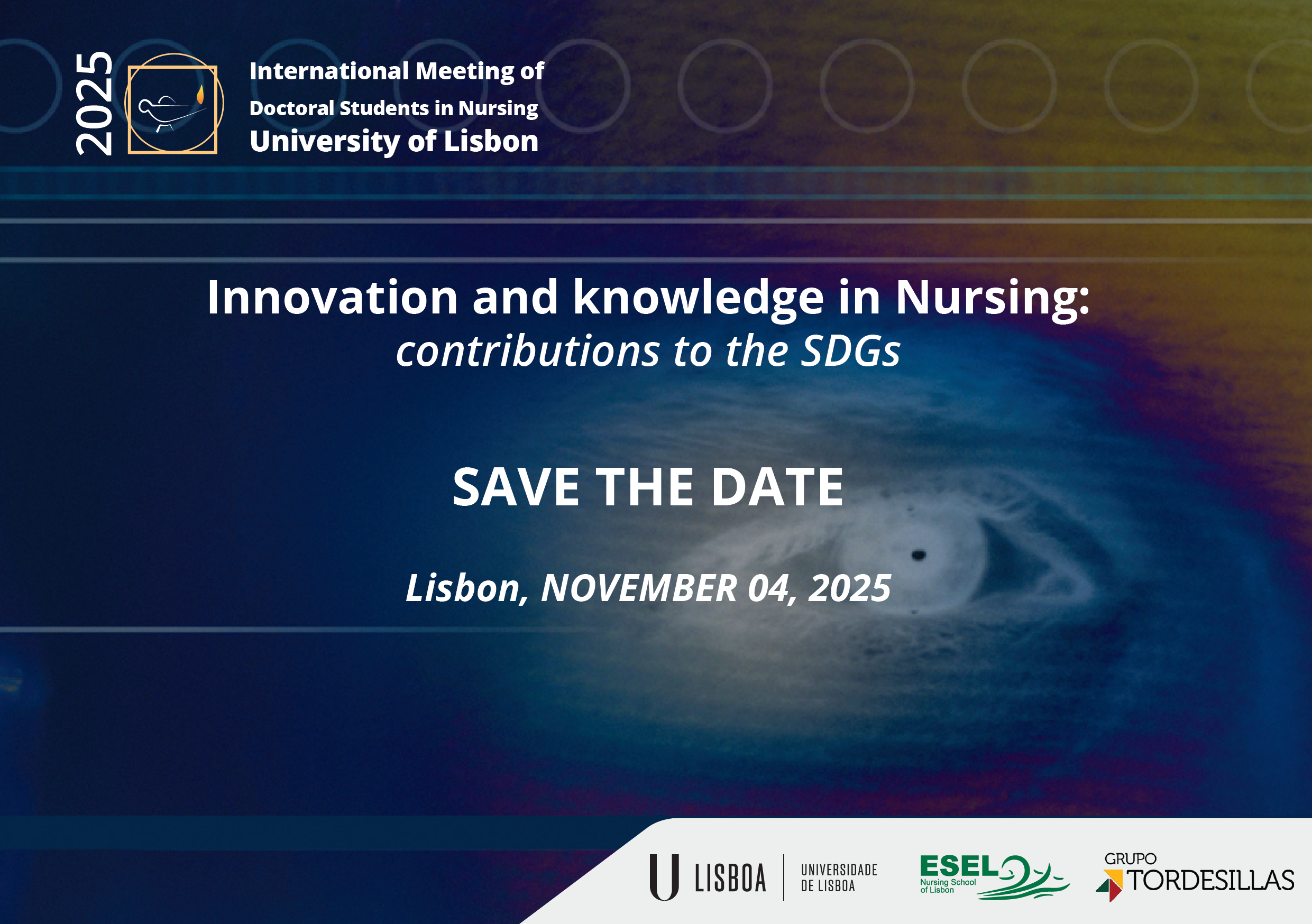 2025

International Meeting of
Doctoral Students in Nursing
University of Lisbon

Innovation and knowledge in Nursing:
contributions to the SDGs

SAVE THE DATE

Lisbon, NOVEMBER 04, 2025

U LISBOA UNIVERSIDADE DE LISBOA

ESEL Nursing School of Lisbon

GRUPO TORDESILLAS